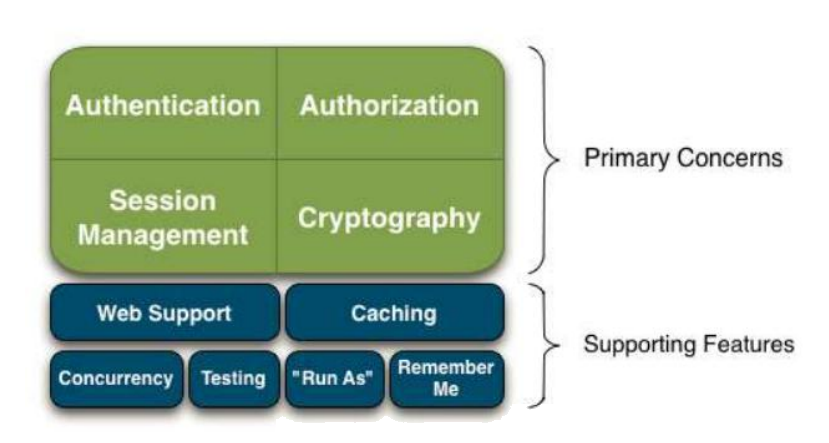 Authentication

Authorization

Session Management

Cryptography

Primary Concerns

Web Support

Caching

Concurrency

Testing

"Run As"

Remember Me

Supporting Features